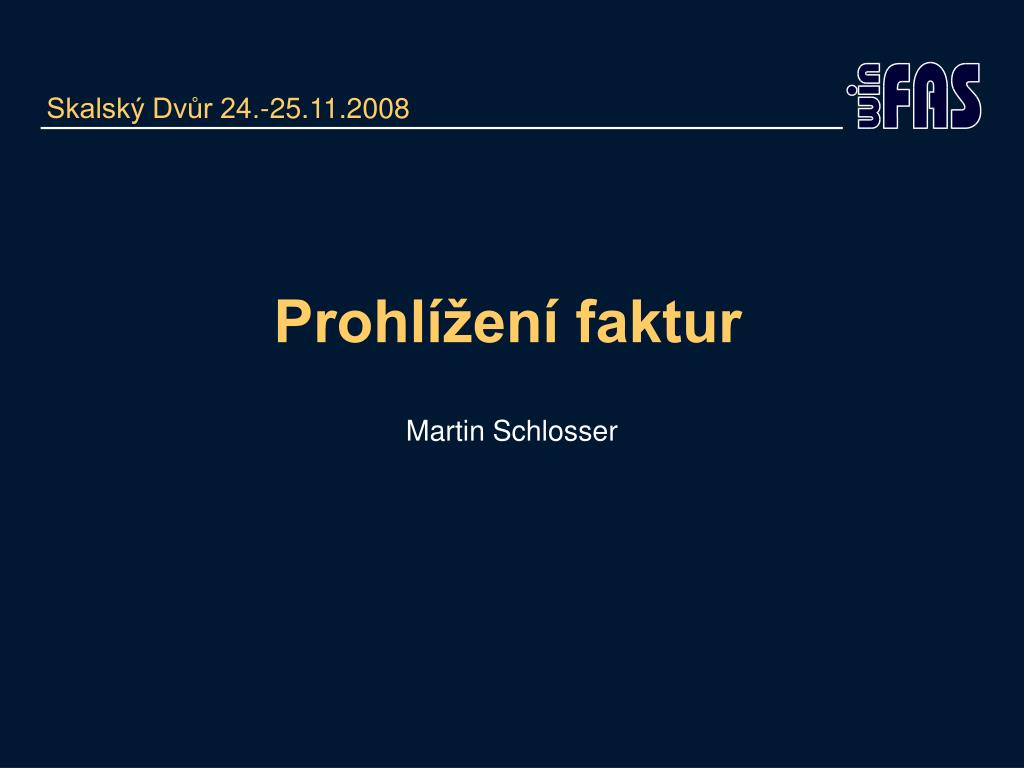 Skalský Dvůr 24.-25.11.2008

winFAS

Prohlížení faktur

Martin Schlosser